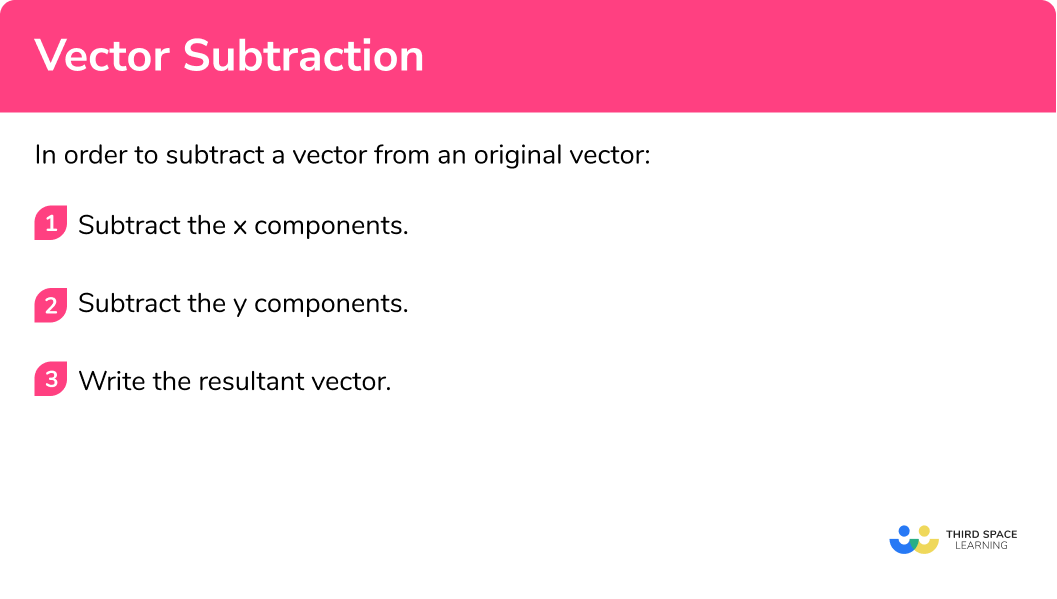 Vector Subtraction

In order to subtract a vector from an original vector:

1 Subtract the x components.

2 Subtract the y components.

3 Write the resultant vector.

THIRD SPACE LEARNING